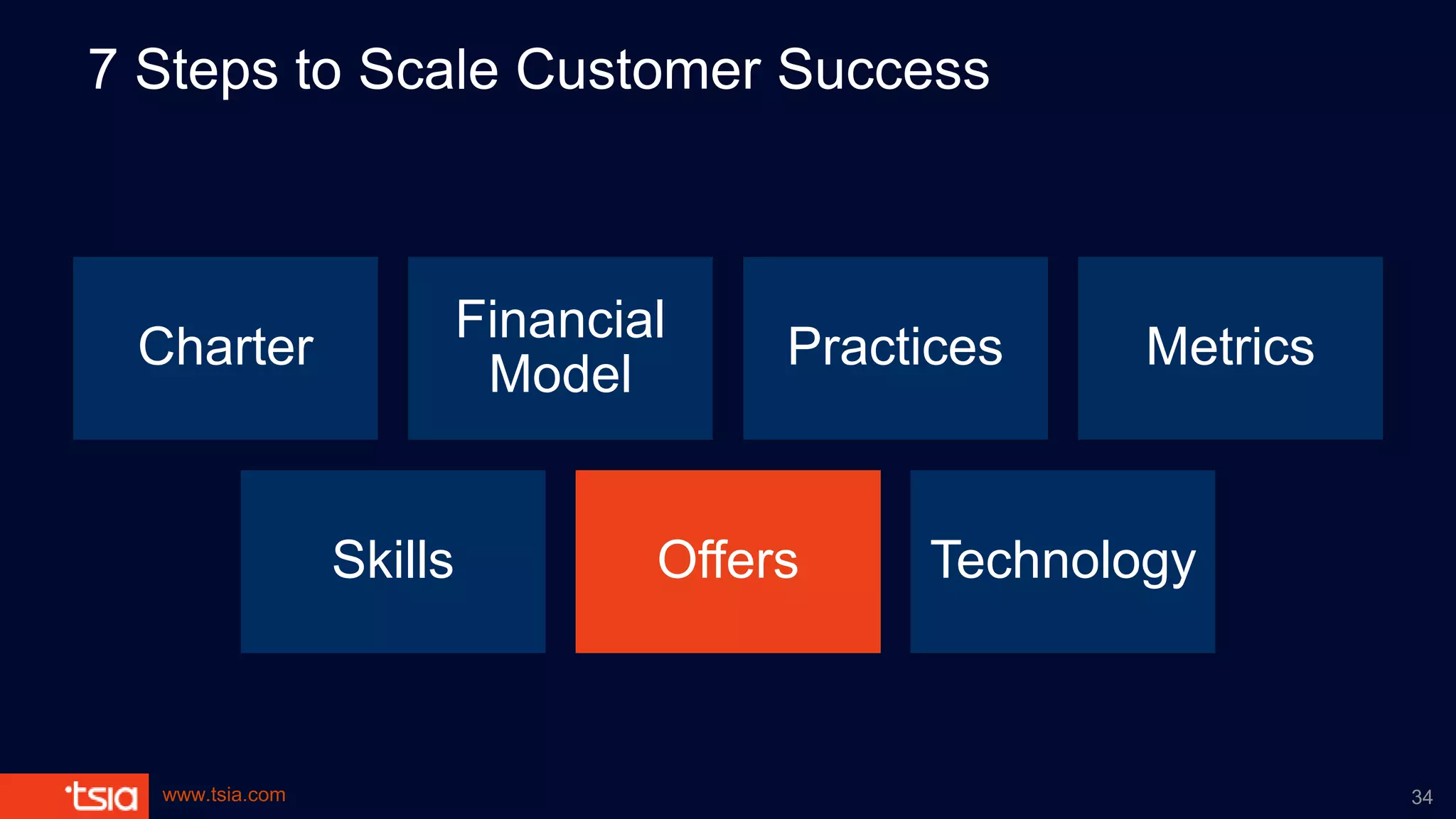 7 Steps to Scale Customer Success

Charter

Financial Model

Practices

Metrics

Skills

Offers

Technology

tsia

www.tsia.com

34